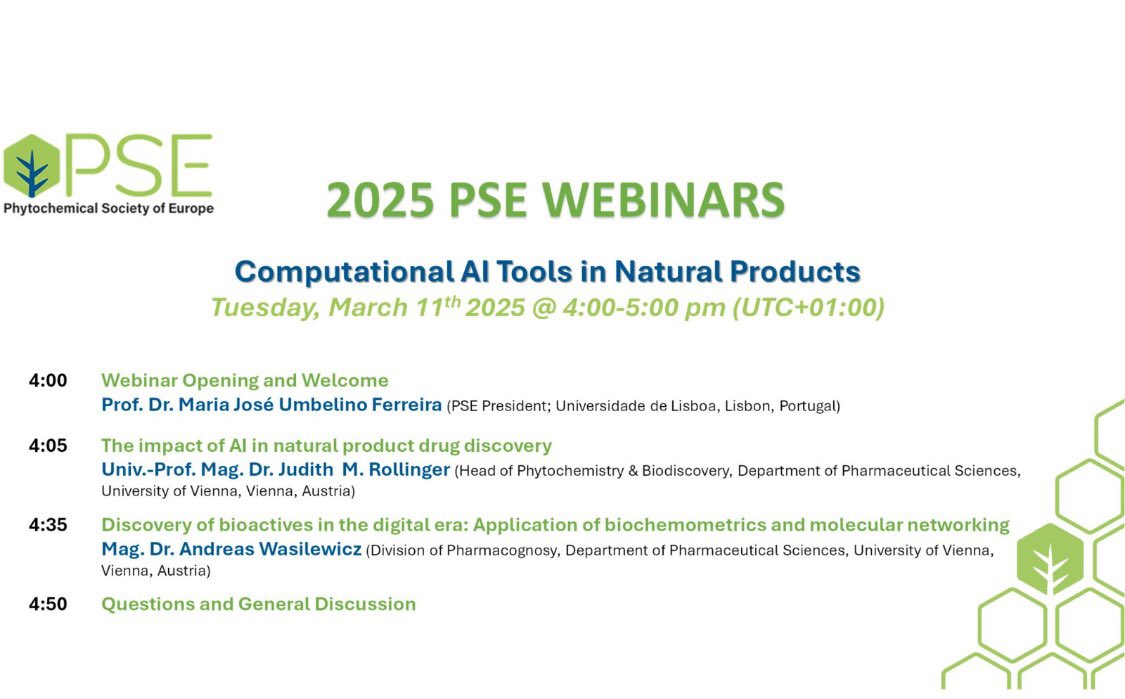 PSE
Phytochemical Society of Europe

2025 PSE WEBINARS

Computational AI Tools in Natural Products
Tuesday, March 11$^{th}$ 2025 @ 4:00-5:00 pm (UTC+01:00)

4:00 Webinar Opening and Welcome
Prof. Dr. Maria José Umbelino Ferreira (PSE President; Universidade de Lisboa, Lisbon, Portugal)

4:05 The impact of AI in natural product drug discovery
Univ.-Prof. Mag. Dr. Judith M. Rollinger (Head of Phytochemistry & Biodiscovery, Department of Pharmaceutical Sciences, University of Vienna, Vienna, Austria)

4:35 Discovery of bioactives in the digital era: Application of biochemometrics and molecular networking
Mag. Dr. Andreas Wasilewicz (Division of Pharmacognosy, Department of Pharmaceutical Sciences, University of Vienna, Vienna, Austria)

4:50 Questions and General Discussion